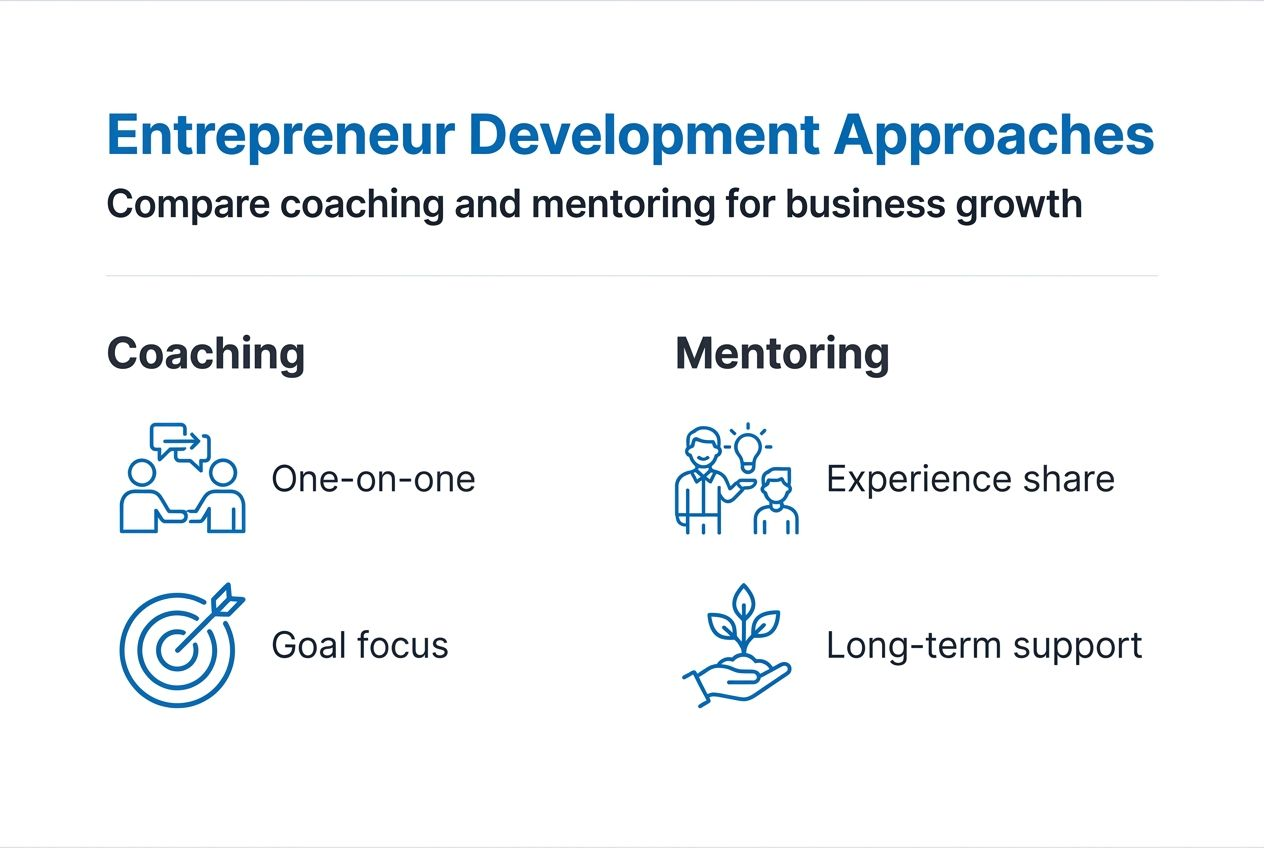 Entrepreneur Development Approaches

Compare coaching and mentoring for business growth

Coaching

One-on-one

Goal focus

Mentoring

Experience share

Long-term support